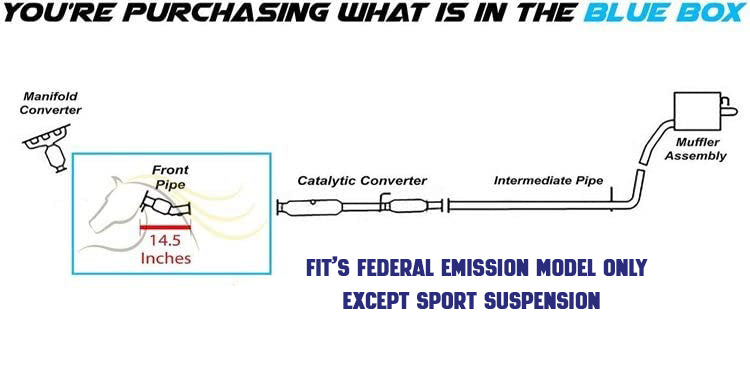 YOU'RE PURCHASING WHAT IS IN THE BLUE BOX

Manifold Converter

Front Pipe

14.5 Inches

Catalytic Converter

Intermediate Pipe

Muffler Assembly

FIT'S FEDERAL EMISSION MODEL ONLY
EXCEPT SPORT SUSPENSION